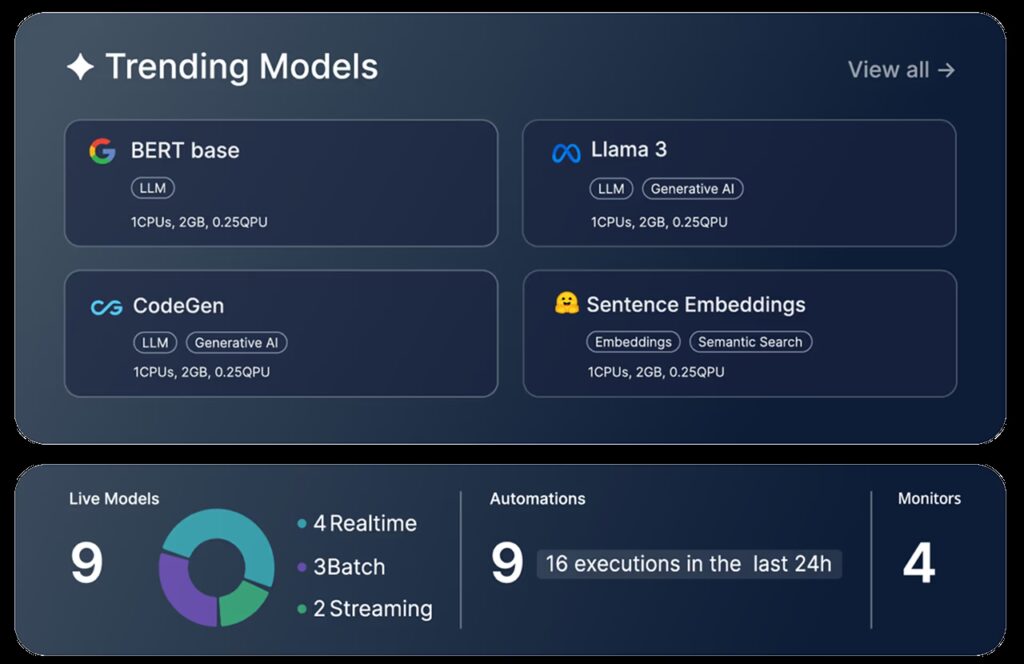 Trending Models

View all →

BERT base
LLM
1CPUs, 2GB, 0.25QPU

Llama 3
LLM Generative AI
1CPUs, 2GB, 0.25QPU

CodeGen
LLM Generative AI
1CPUs, 2GB, 0.25QPU

Sentence Embeddings
Embeddings Semantic Search
1CPUs, 2GB, 0.25QPU

Live Models
9
4 Realtime
3Batch
2 Streaming

Automations
9
16 executions in the last 24h

Monitors
4